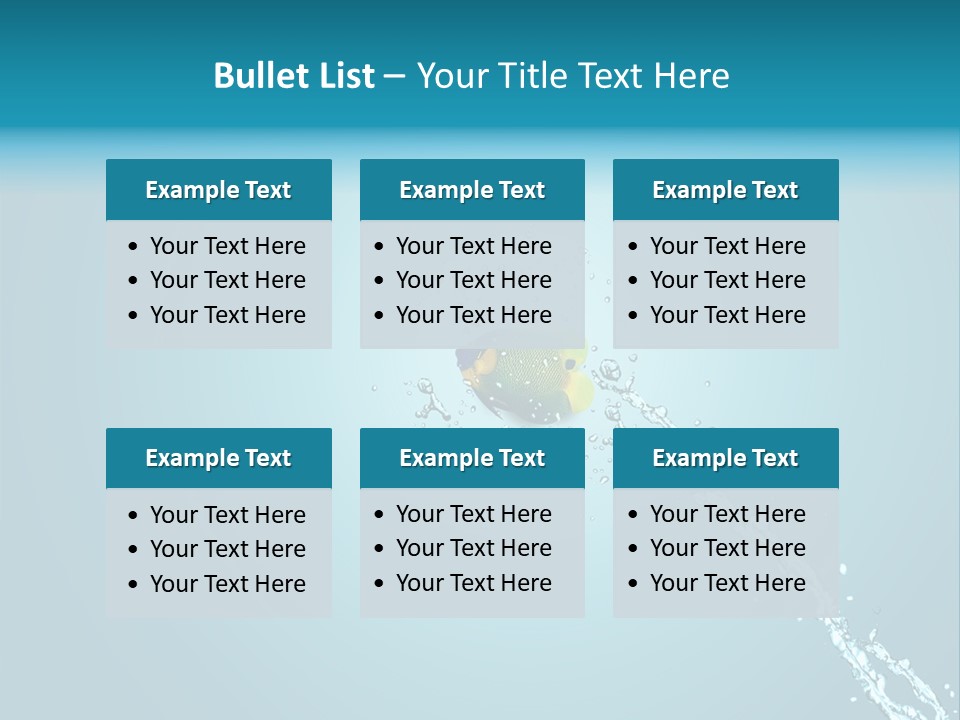 Bullet List – Your Title Text Here

Example Text
• Your Text Here
• Your Text Here
• Your Text Here

Example Text
• Your Text Here
• Your Text Here
• Your Text Here

Example Text
• Your Text Here
• Your Text Here
• Your Text Here

Example Text
• Your Text Here
• Your Text Here
• Your Text Here

Example Text
• Your Text Here
• Your Text Here
• Your Text Here

Example Text
• Your Text Here
• Your Text Here
• Your Text Here